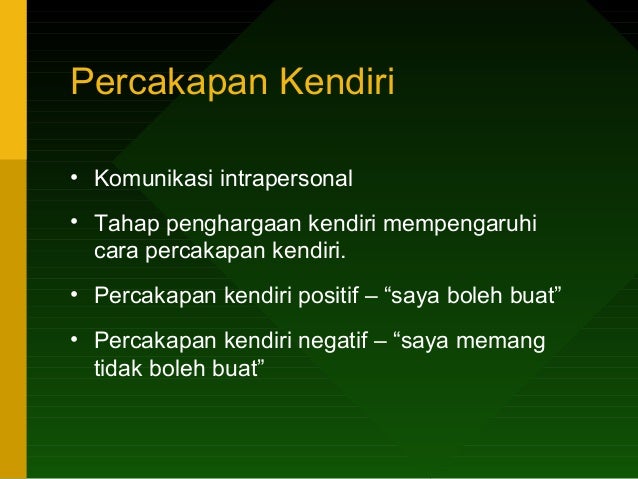 Percakapan Kendiri

• Komunikasi intrapersonal

• Tahap penghargaan kendiri mempengaruhi cara percakapan kendiri.

• Percakapan kendiri positif – “saya boleh buat”

• Percakapan kendiri negatif – “saya memang tidak boleh buat”